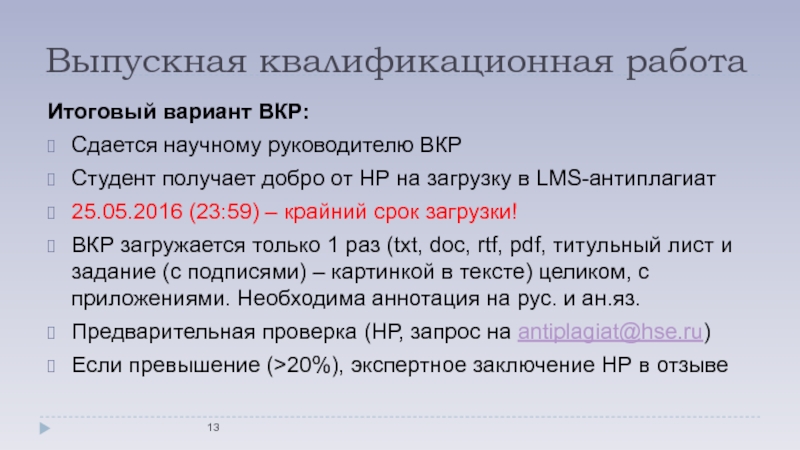 Выпускная квалификационная работа

Итоговый вариант ВКР:

Сдается научному руководителю ВКР

Студент получает добро от НР на загрузку в LMS-антиплагиат

25.05.2016 (23:59) – крайний срок загрузки!

ВКР загружается только 1 раз (txt, doc, rtf, pdf, титульный лист и задание (с подписями) – картинкой в тексте) целиком, с приложениями. Необходима аннотация на рус. и ан.яз.

Предварительная проверка (НР, запрос на antiplagiat@hse.ru)

Если превышение (>20%), экспертное заключение НР в отзыве

13